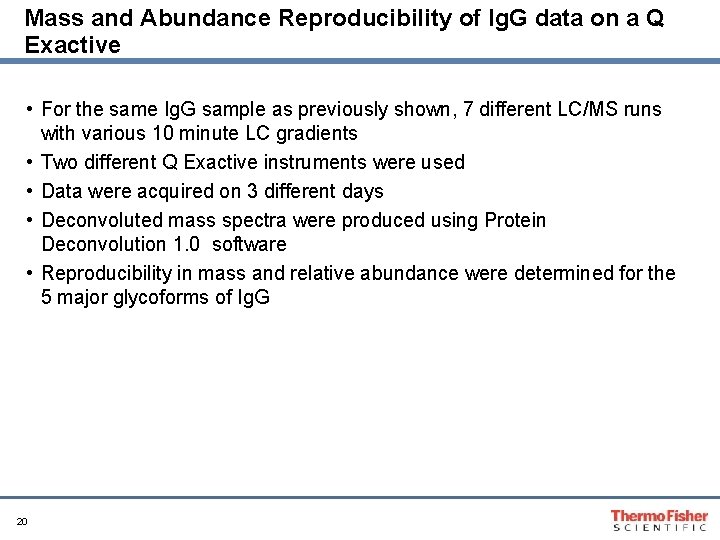 Mass and Abundance Reproducibility of IgG data on a Q Exactive

• For the same IgG sample as previously shown, 7 different LC/MS runs with various 10 minute LC gradients
• Two different Q Exactive instruments were used
• Data were acquired on 3 different days
• Deconvoluted mass spectra were produced using Protein Deconvolution 1.0 software
• Reproducibility in mass and relative abundance were determined for the 5 major glycoforms of IgG

20

ThermoFisher
SCIENTIFIC